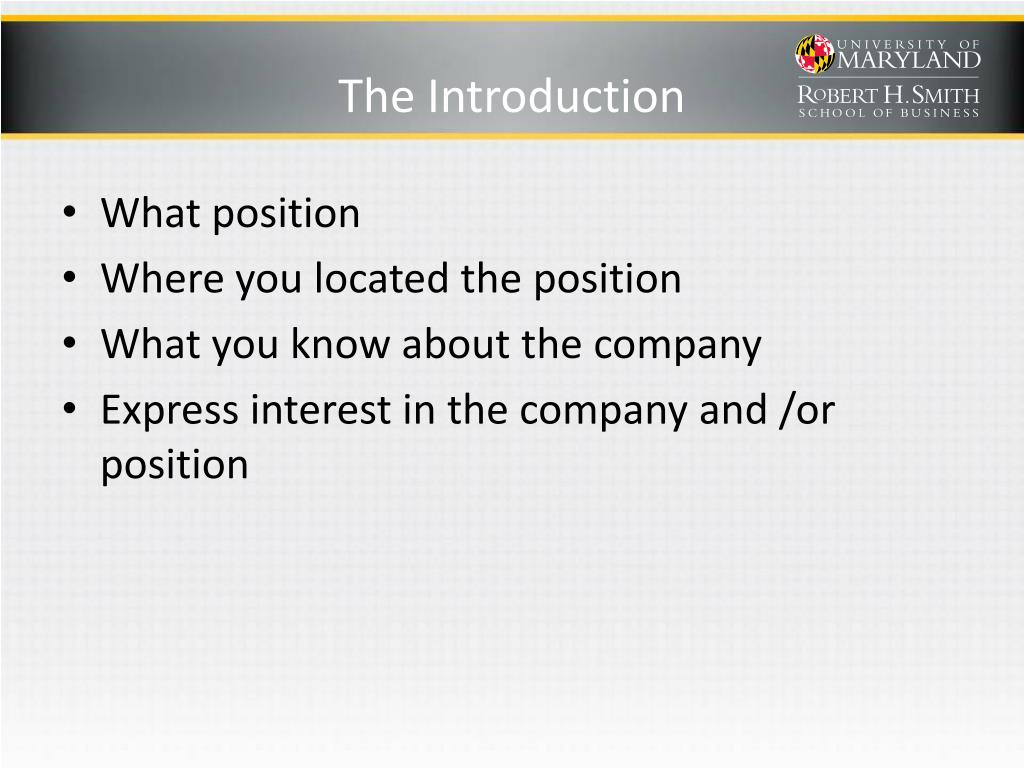 The Introduction

UNIVERSITY OF MARYLAND
ROBERT H. SMITH SCHOOL OF BUSINESS

• What position
• Where you located the position
• What you know about the company
• Express interest in the company and /or position